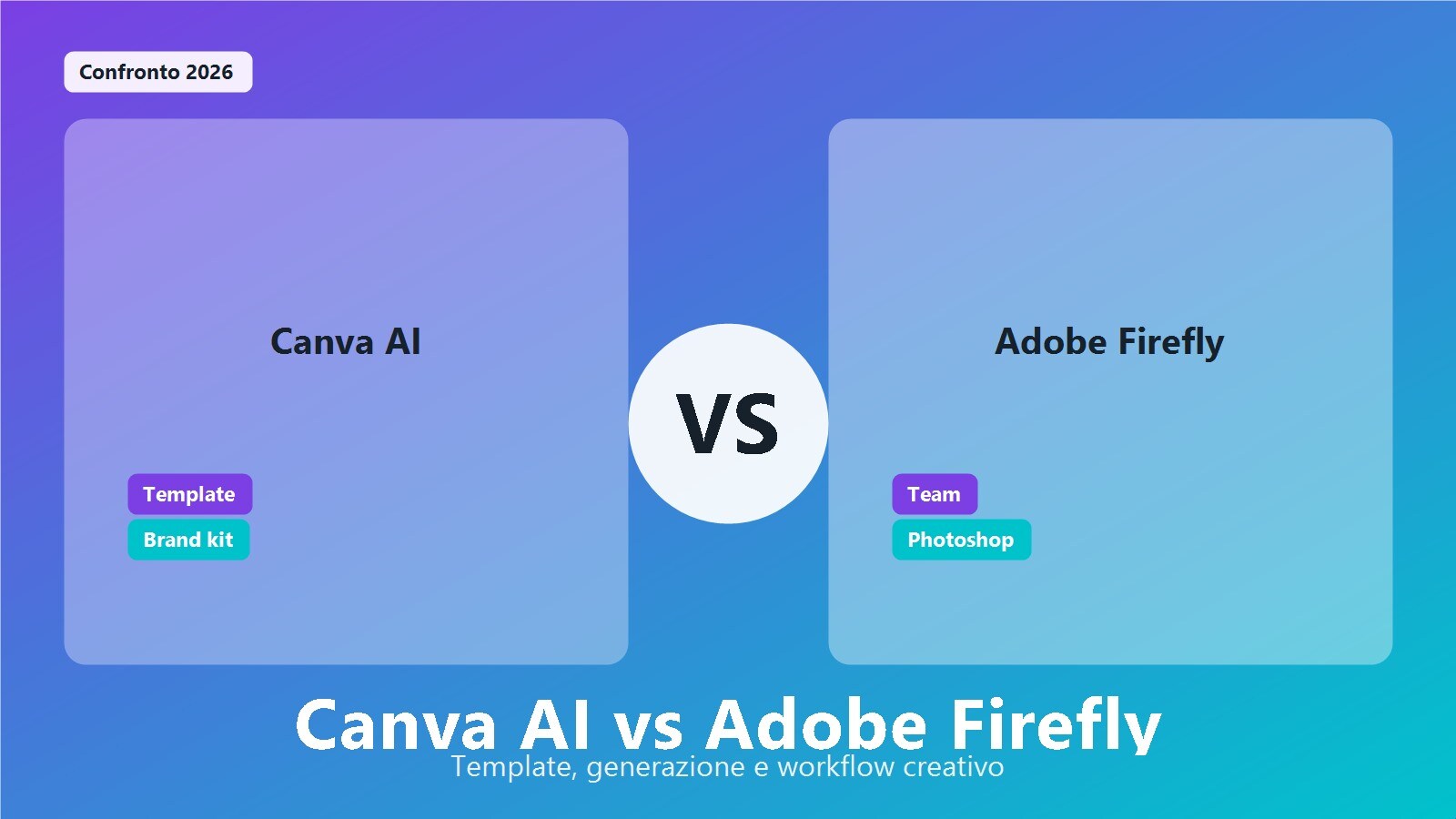 Confronto 2026

Canva AI

Template

Brand kit

VS

Adobe Firefly

Team

Photoshop

Canva AI vs Adobe Firefly

Template, generazione e workflow creativo